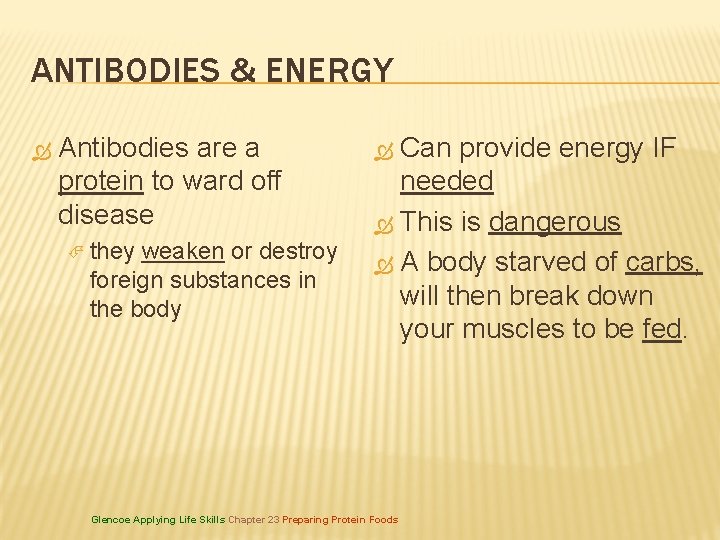 ANTIBODIES & ENERGY

Antibodies are a protein to ward off disease

they weaken or destroy foreign substances in the body

Can provide energy IF needed

This is dangerous

A body starved of carbs, will then break down your muscles to be fed.

Glencoe Applying Life Skills Chapter 23 Preparing Protein Foods